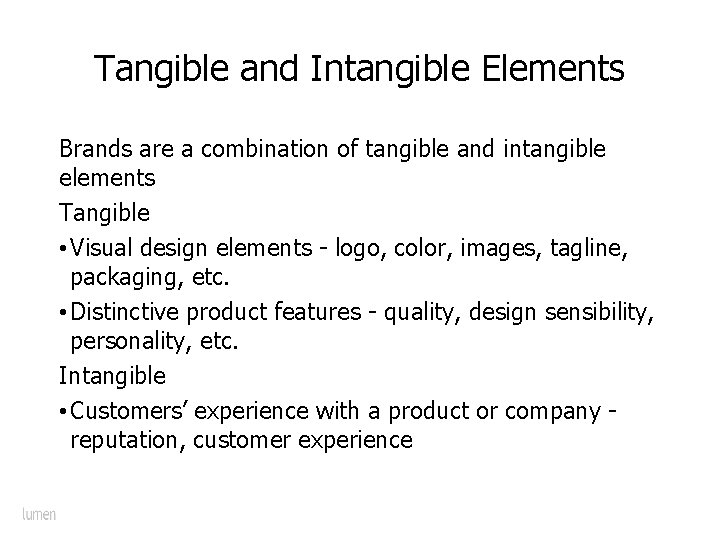 Tangible and Intangible Elements

Brands are a combination of tangible and intangible elements

Tangible

• Visual design elements - logo, color, images, tagline, packaging, etc.

• Distinctive product features - quality, design sensibility, personality, etc.

Intangible

• Customers' experience with a product or company - reputation, customer experience

lumen